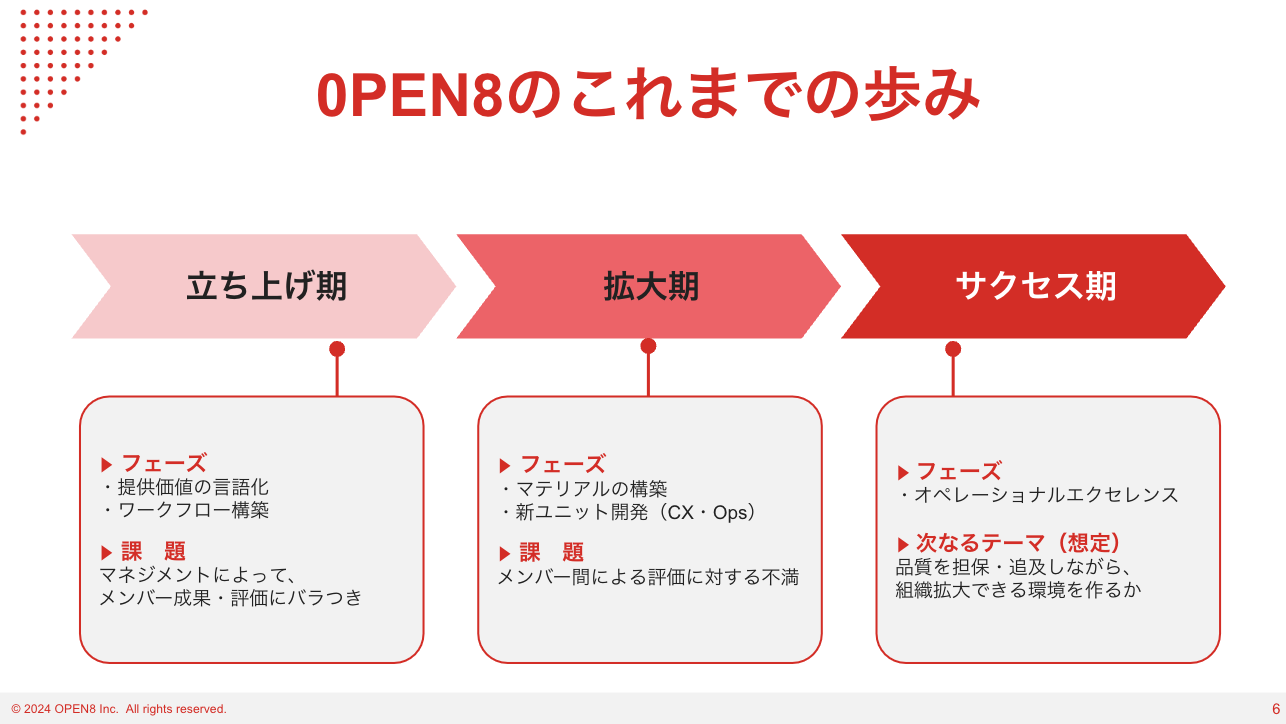 0PEN8のこれまでの歩み

立ち上げ期

拡大期

サクセス期

▶ フェーズ
・提供価値の言語化
・ワークフロー構築

▶ 課　題
マネジメントによって、
メンバー成果・評価にバラつき

▶ フェーズ
・マテリアルの構築
・新ユニット開発（CX・Ops）

▶ 課　題
メンバー間による評価に対する不満

▶ フェーズ
・オペレーショナルエクセレンス

▶ 次なるテーマ（想定）
品質を担保・追及しながら、
組織拡大できる環境を作るか

© 2024 OPEN8 Inc. All rights reserved.

6